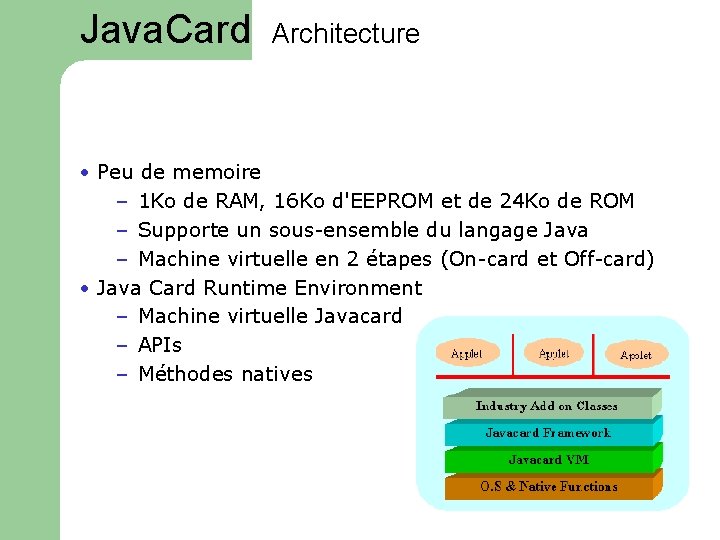 JavaCard Architecture

• Peu de memoire
– 1Ko de RAM, 16Ko d'EEPROM et de 24Ko de ROM
– Supporte un sous-ensemble du langage Java
– Machine virtuelle en 2 étapes (On-card et Off-card)
• Java Card Runtime Environment
– Machine virtuelle Javacard
– APIs
– Méthodes natives

Applet
Applet
Applet
Industry Add on Classes
Javacard Framework
Javacard VM
O.S & Native Functions